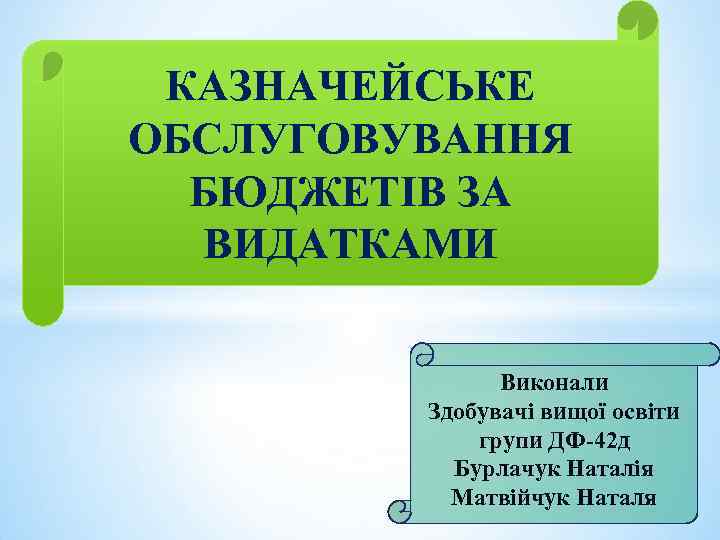 КАЗНАЧЕЙСЬКЕ ОБСЛУГОВУВАННЯ БЮДЖЕТІВ ЗА ВИДАТКАМИ

Виконали
Здобувачі вищої освіти
групи ДФ-42д
Бурлачук Наталія
Матвійчук Наталя